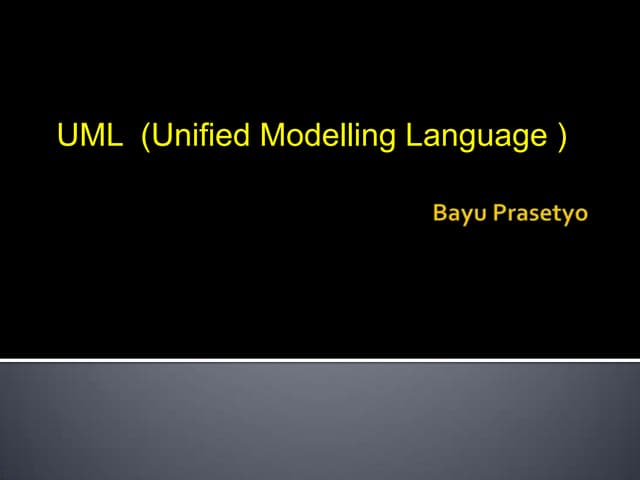 UML (Unified Modelling Language )

Bayu Prasetyo